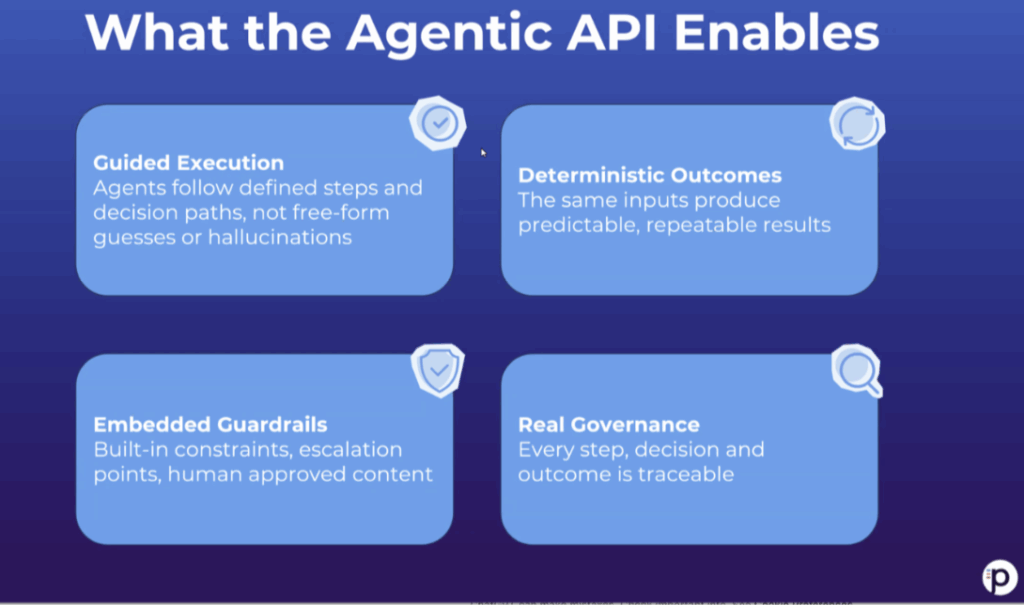 What the Agentic API Enables

Guided Execution
Agents follow defined steps and decision paths, not free-form guesses or hallucinations

Deterministic Outcomes
The same inputs produce predictable, repeatable results

Embedded Guardrails
Built-in constraints, escalation points, human approved content

Real Governance
Every step, decision and outcome is traceable

p